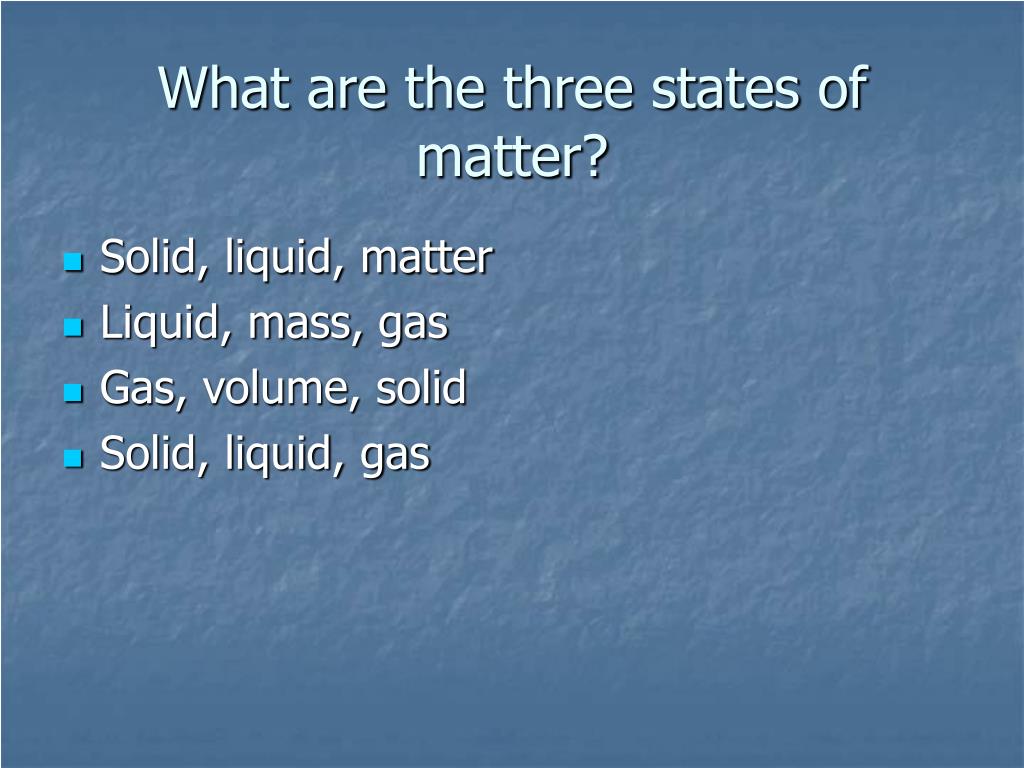 What are the three states of matter?

- Solid, liquid, matter
- Liquid, mass, gas
- Gas, volume, solid
- Solid, liquid, gas